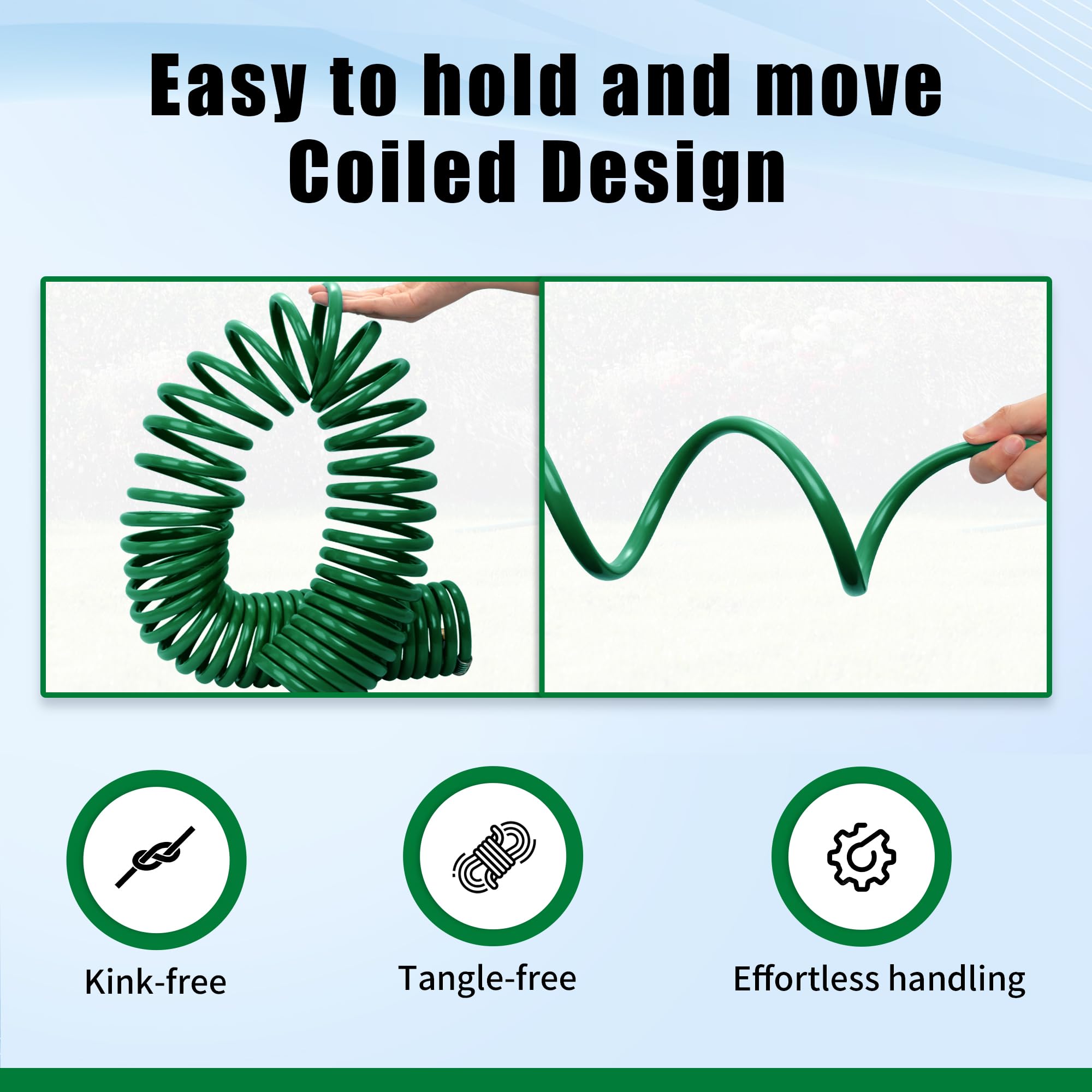 Easy to hold and move
Coiled Design

Kink-free

Tangle-free

Effortless handling